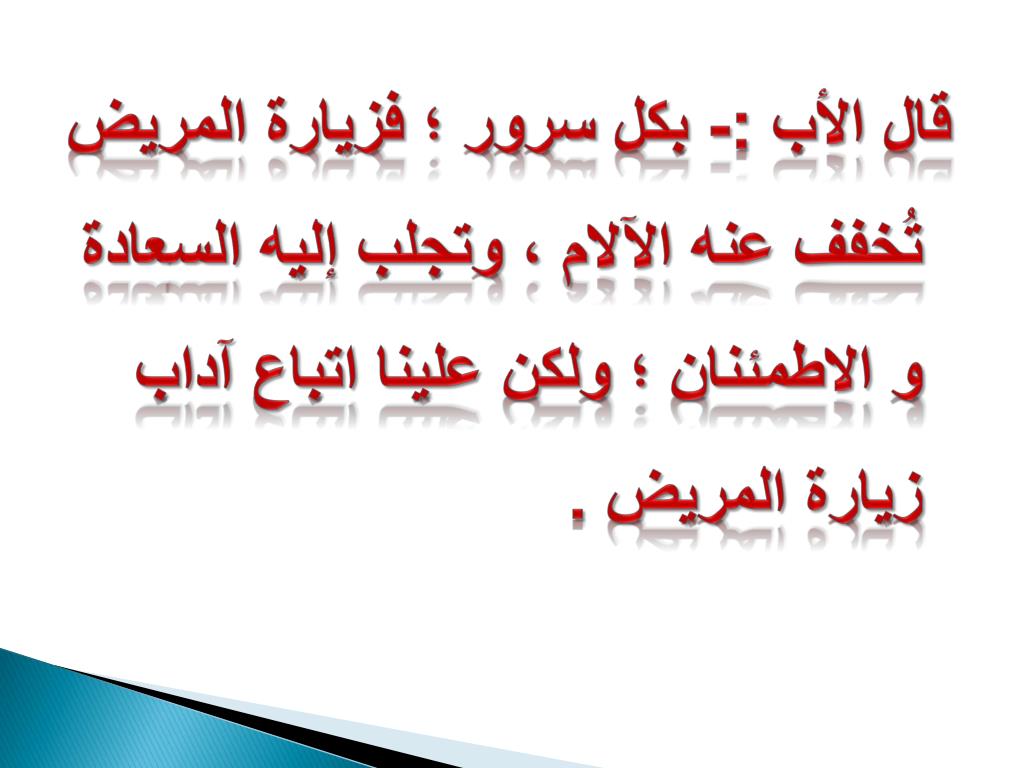 قال الأب :- بكل سرور ؛ فزيارة المريض تُخفف عنه الآلام ، وتجلب إليه السعادة و الاطمئنان ؛ ولكن علينا اتباع آداب زيارة المريض .